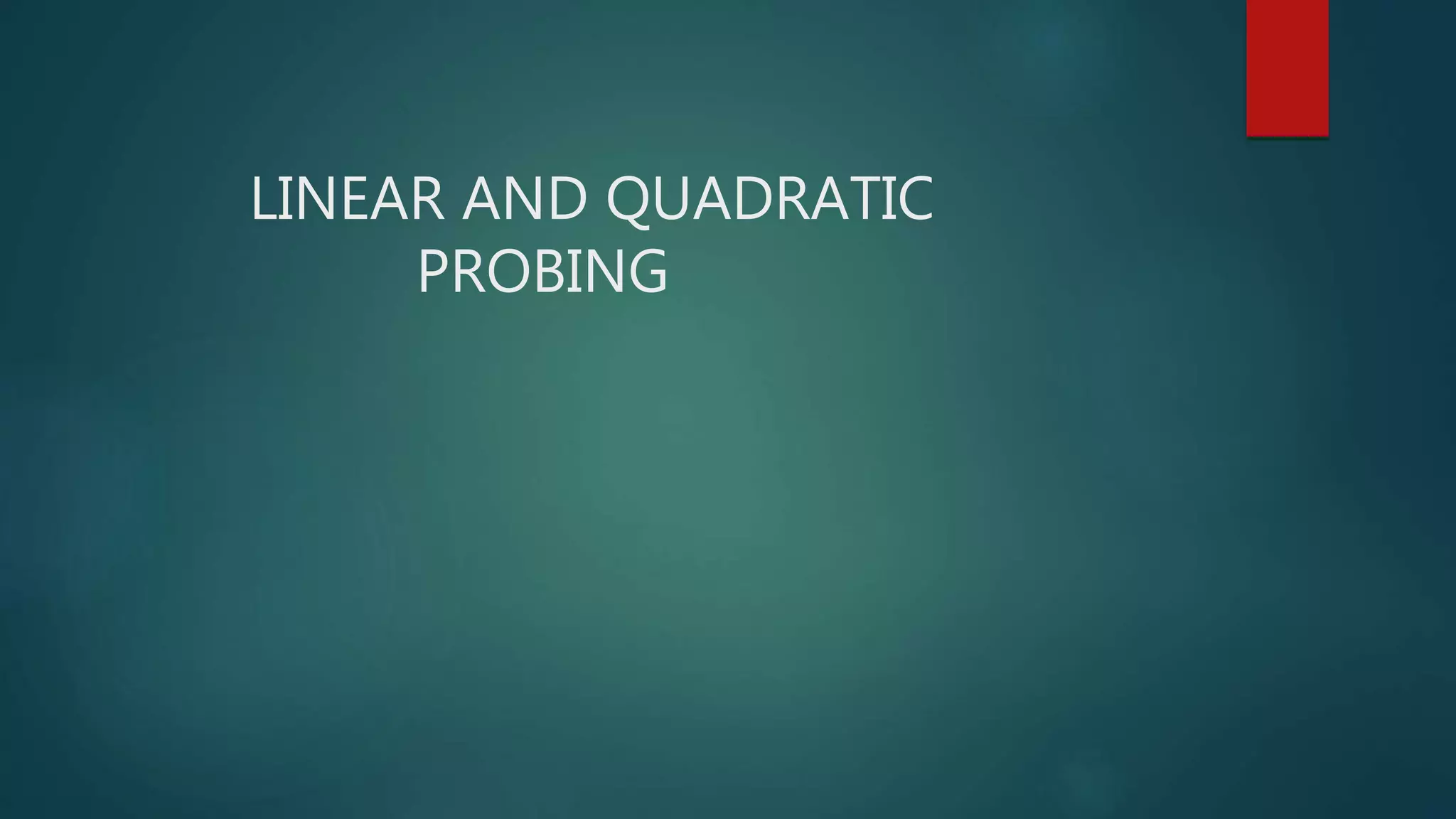 LINEAR AND QUADRATIC PROBING